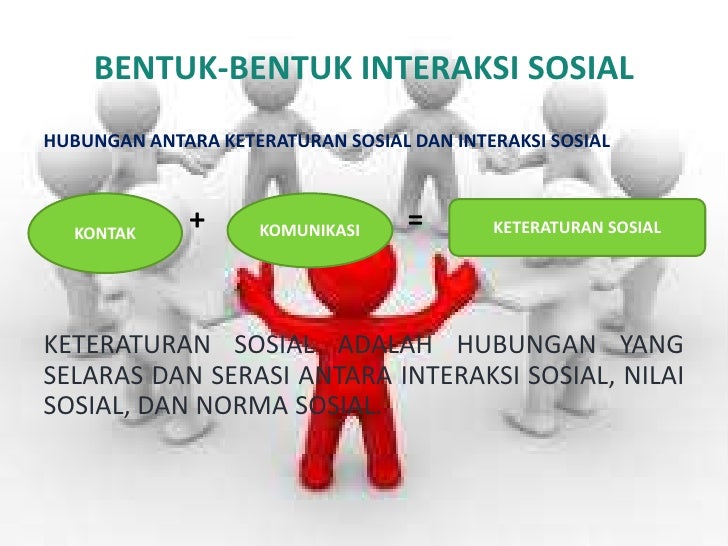 BENTUK-BENTUK INTERAKSI SOSIAL

HUBUNGAN ANTARA KETERATURAN SOSIAL DAN INTERAKSI SOSIAL

KONTAK + KOMUNIKASI = KETERATURAN SOSIAL

KETERATURAN SOSIAL ADALAH HUBUNGAN YANG SELARAS DAN SERASI ANTARA INTERAKSI SOSIAL, NILAI SOSIAL, DAN NORMA SOSIAL.